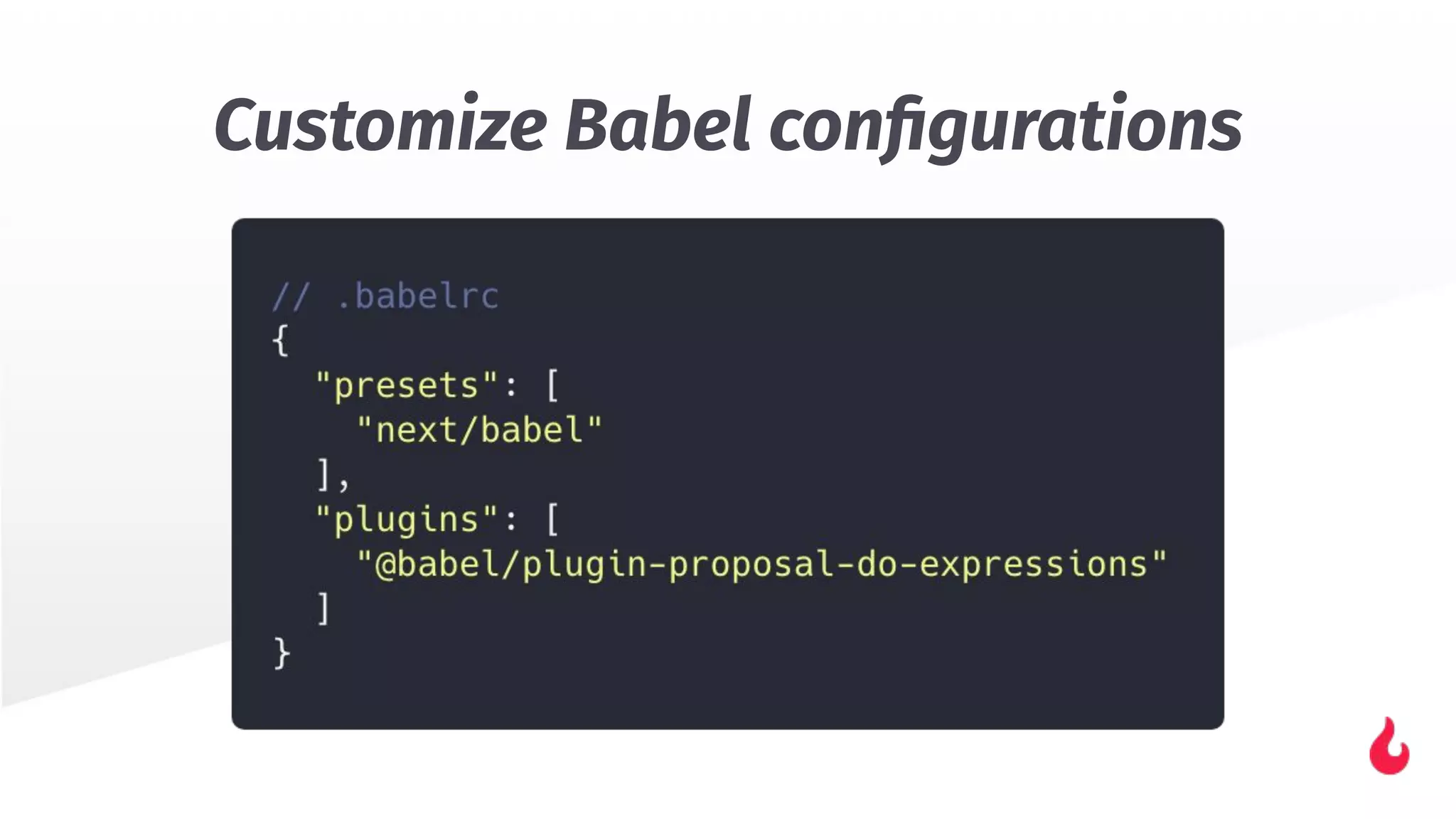 Customize Babel configurations

// .babelrc
{
  "presets": [
    "next/babel"
  ],
  "plugins": [
    "@babel/plugin-proposal-do-expressions"
  ]
}